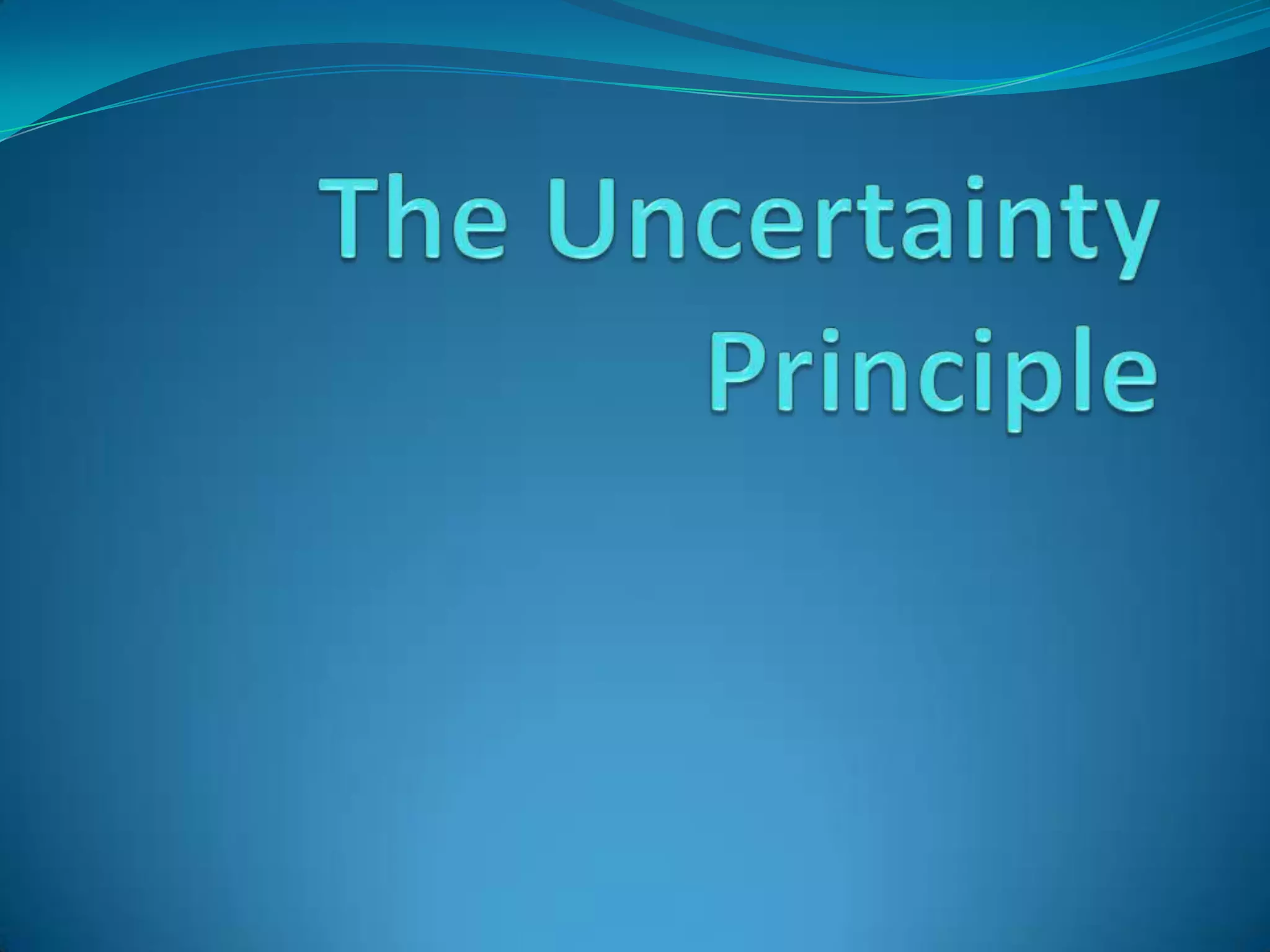 The Uncertainty Principle